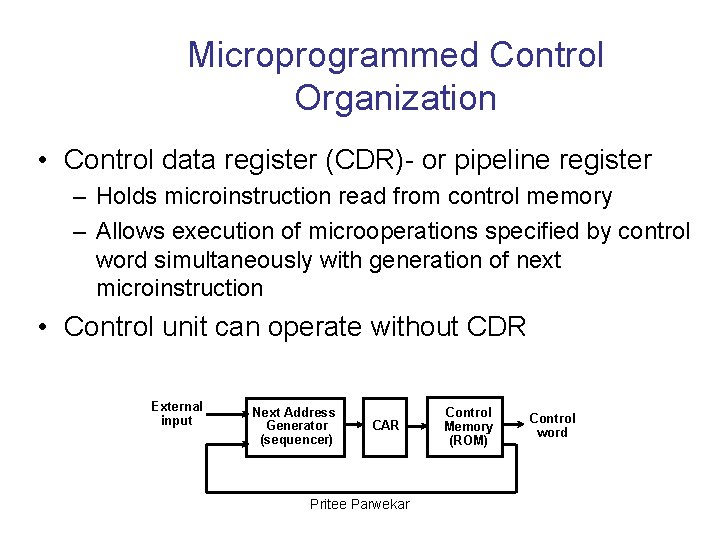 Microprogrammed Control Organization

• Control data register (CDR)- or pipeline register
– Holds microinstruction read from control memory
– Allows execution of microoperations specified by control word simultaneously with generation of next microinstruction

• Control unit can operate without CDR

External input

Next Address Generator (sequencer)

CAR

Control Memory (ROM)

Control word

Pritee Parwekar